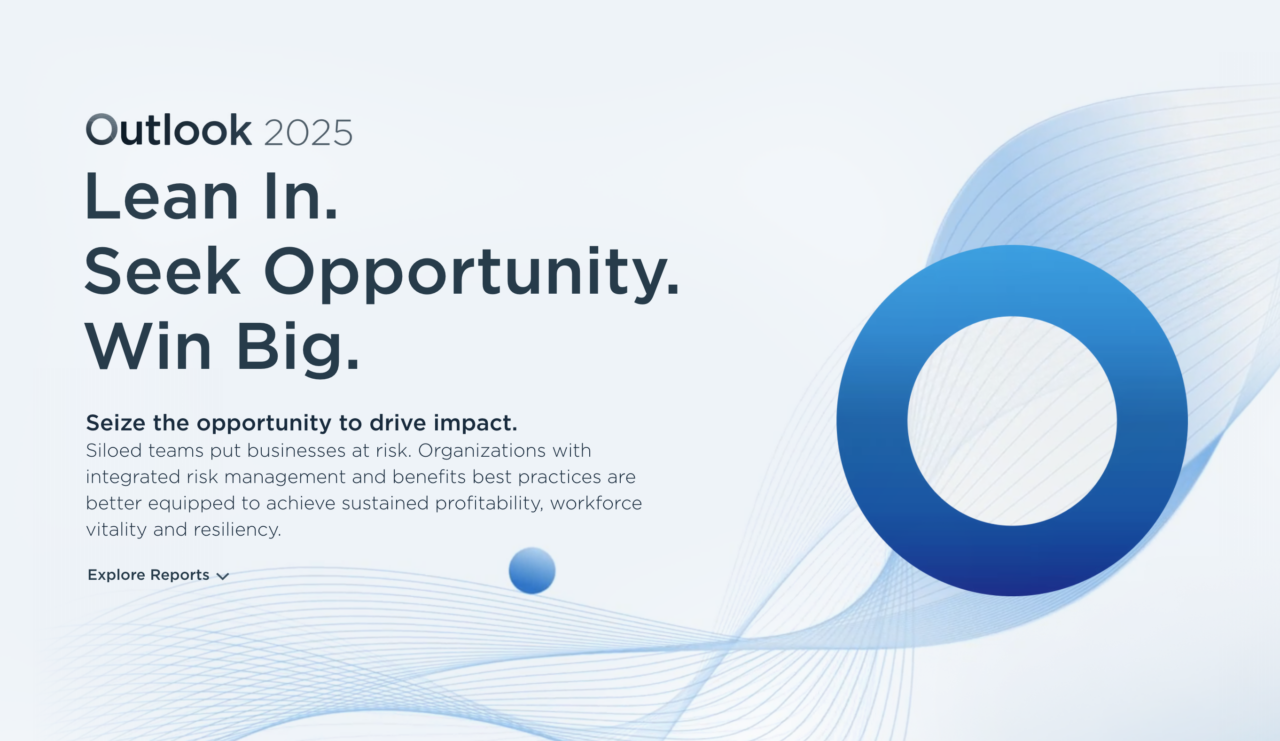 Outlook 2025

Lean In.
Seek Opportunity.
Win Big.

Seize the opportunity to drive impact.
Siloed teams put businesses at risk. Organizations with integrated risk management and benefits best practices are better equipped to achieve sustained profitability, workforce vitality and resiliency.

Explore Reports